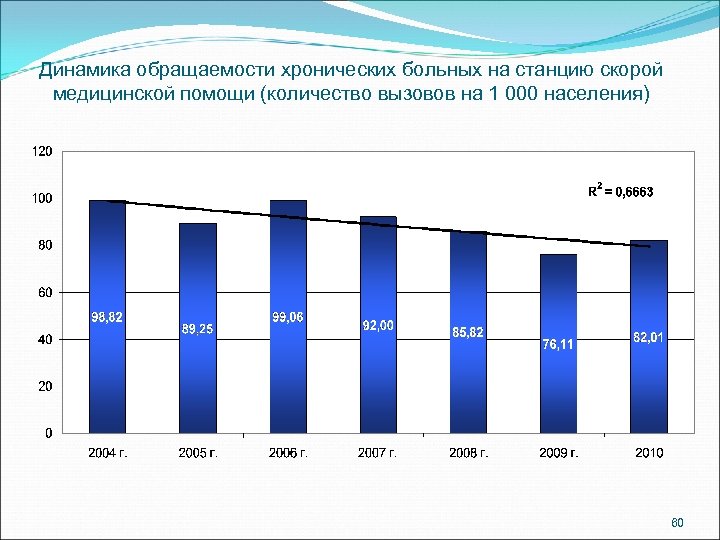 Динамика обращаемости хронических больных на станцию скорой медицинской помощи (количество вызовов на 1 000 населения)

120
100
80
60
40
20
0

$R^2 = 0,6663$

98,82
89,25
99,06
92,00
85,82
76,11
82,01

2004 г.
2005 г.
2006 г.
2007 г.
2008 г.
2009 г.
2010

60